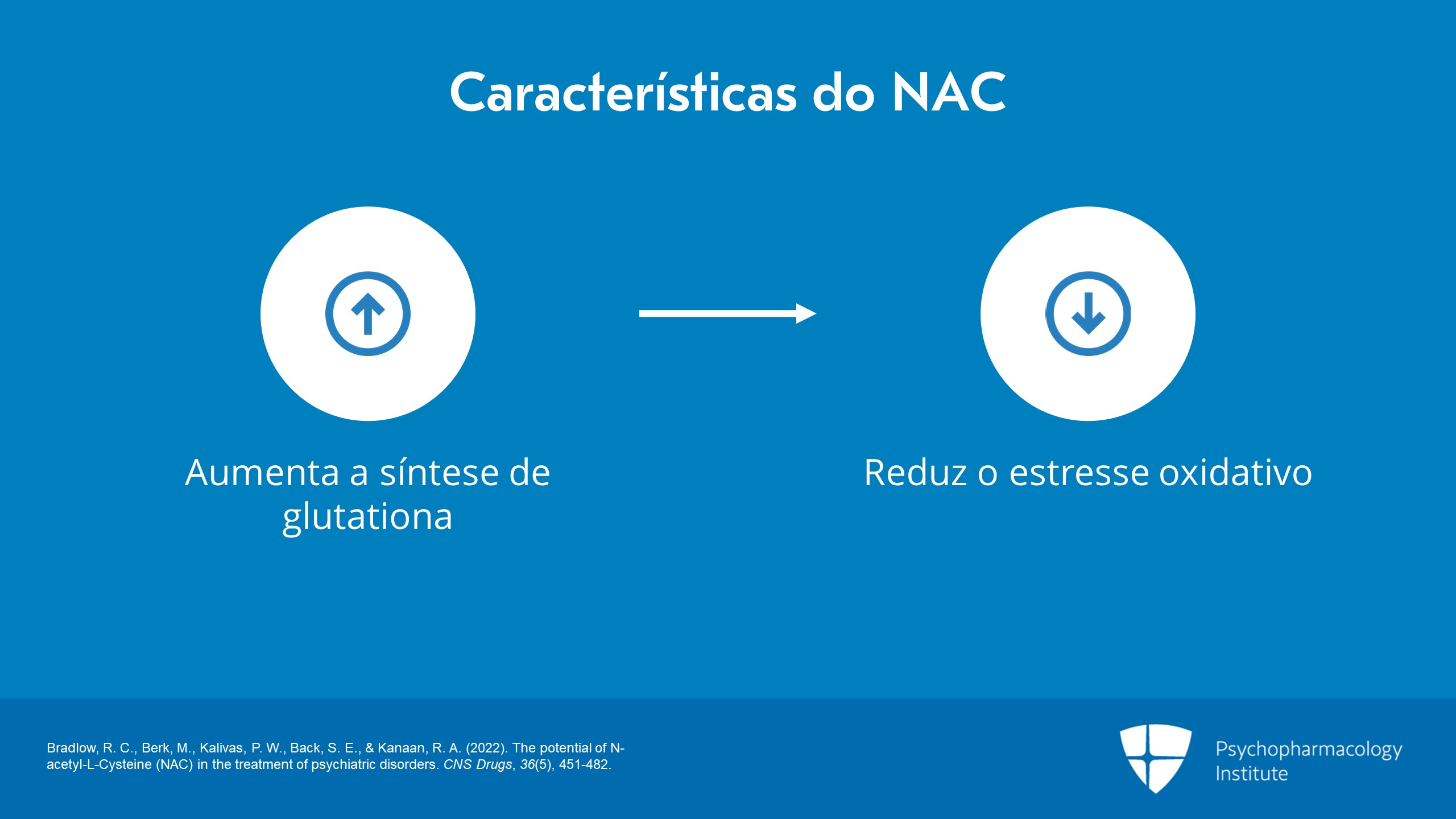 Características do NAC

Aumenta a síntese de glutationa

Reduz o estresse oxidativo

Bradlow, R. C., Berk, M., Kalivas, P. W., Back, S. E., & Kanaan, R. A. (2022). The potential of N-acetyl-L-Cysteine (NAC) in the treatment of psychiatric disorders. CNS Drugs, 36(5), 451-482.

Psychopharmacology Institute